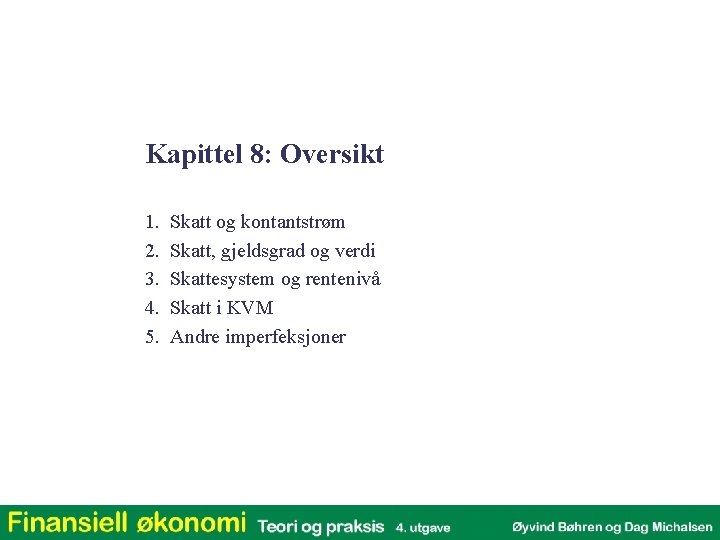 Kapittel 8: Oversikt

1. Skatt og kontantstrøm
2. Skatt, gjeldsgrad og verdi
3. Skattesystem og rentenivå
4. Skatt i KVM
5. Andre imperfeksjoner

Finansiell økonomi Teori og praksis 4. utgave Øyvind Bøhren og Dag Michalsen